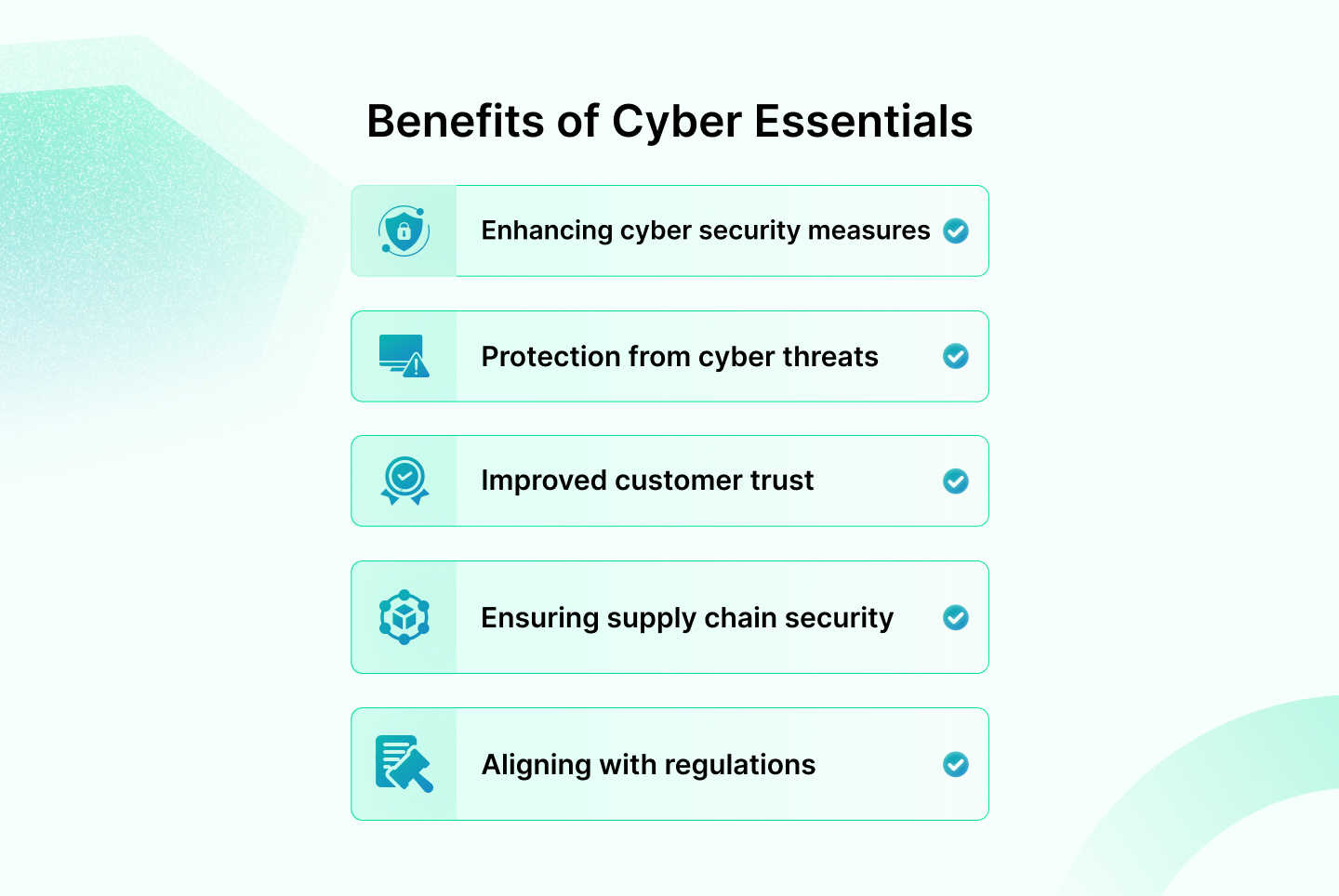 Benefits of Cyber Essentials

Enhancing cyber security measures

Protection from cyber threats

Improved customer trust

Ensuring supply chain security

Aligning with regulations